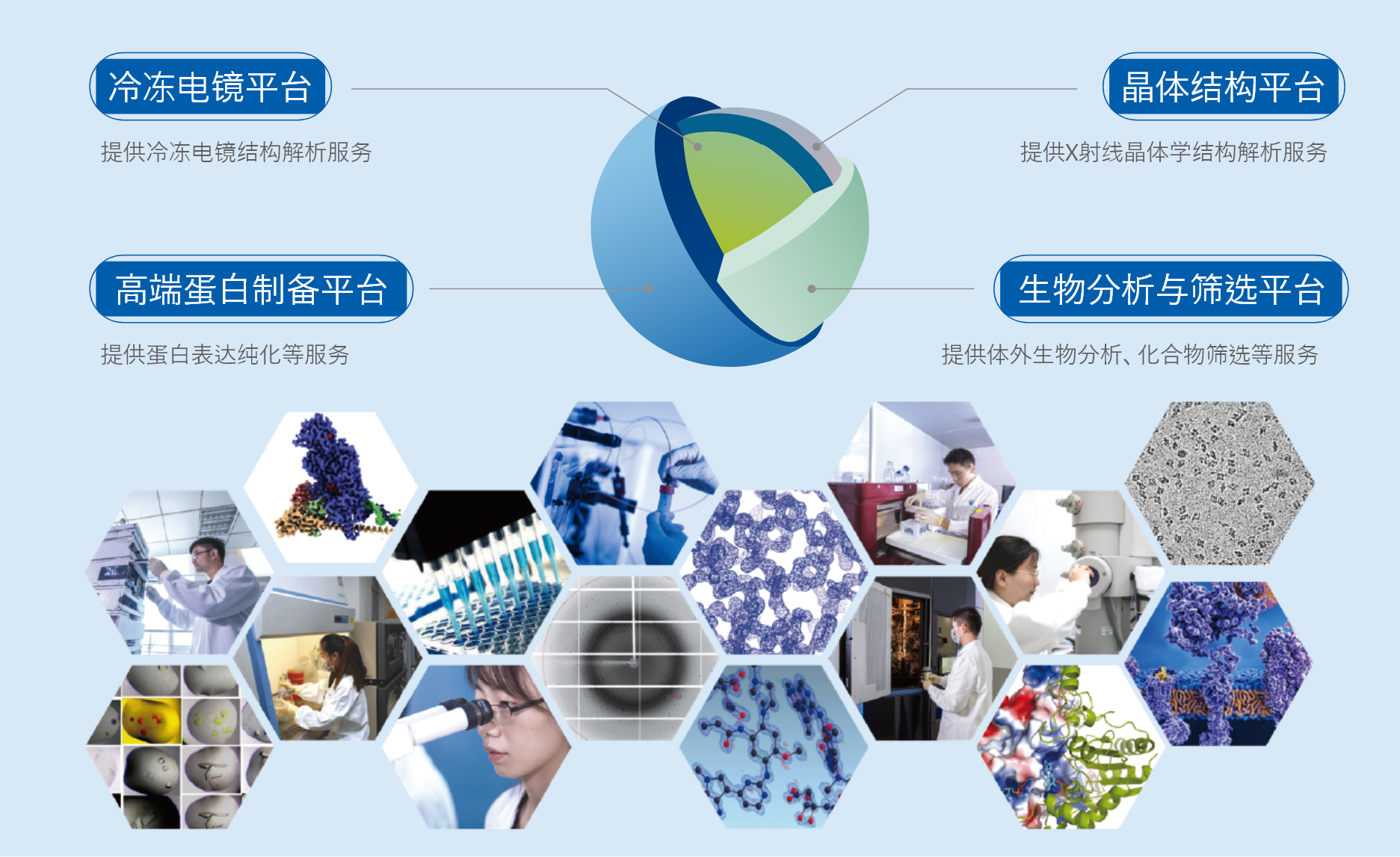 冷冻电镜平台

提供冷冻电镜结构解析服务

晶体结构平台

提供X射线晶体学结构解析服务

高端蛋白制备平台

提供蛋白表达纯化等服务

生物分析与筛选平台

提供体外生物分析、化合物筛选等服务